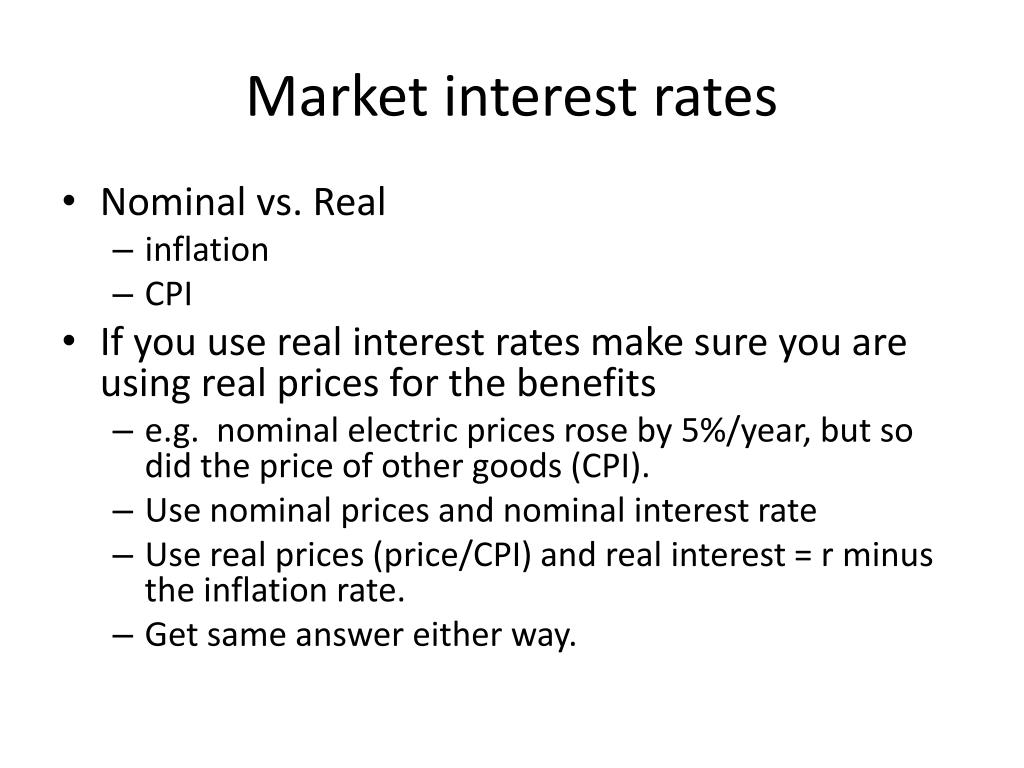 Market interest rates

• Nominal vs. Real
  – inflation
  – CPI
• If you use real interest rates make sure you are using real prices for the benefits
  – e.g. nominal electric prices rose by 5%/year, but so did the price of other goods (CPI).
  – Use nominal prices and nominal interest rate
  – Use real prices (price/CPI) and real interest = r minus the inflation rate.
  – Get same answer either way.